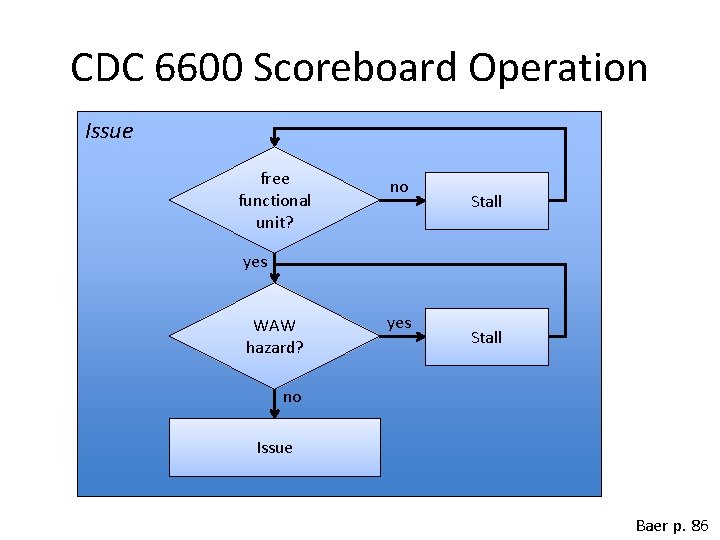 CDC 6600 Scoreboard Operation

Issue

free functional unit?

no

Stall

yes

WAW hazard?

yes

Stall

no

Issue

Baer p. 86